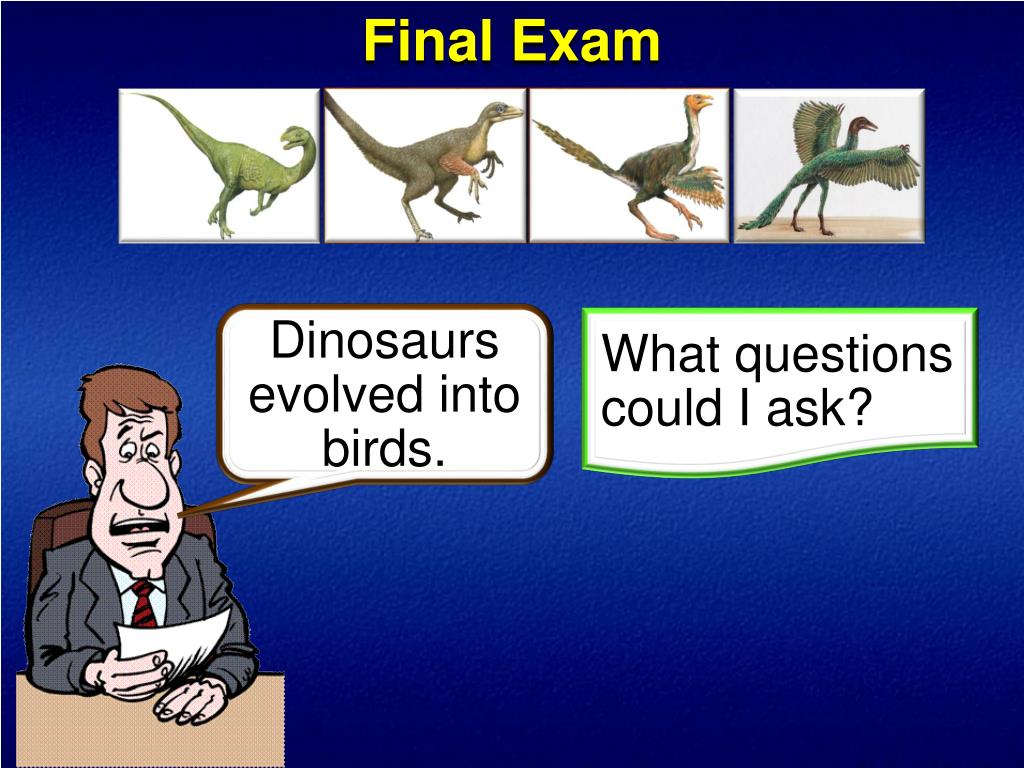 Final Exam

Dinosaurs evolved into birds.

What questions could I ask?